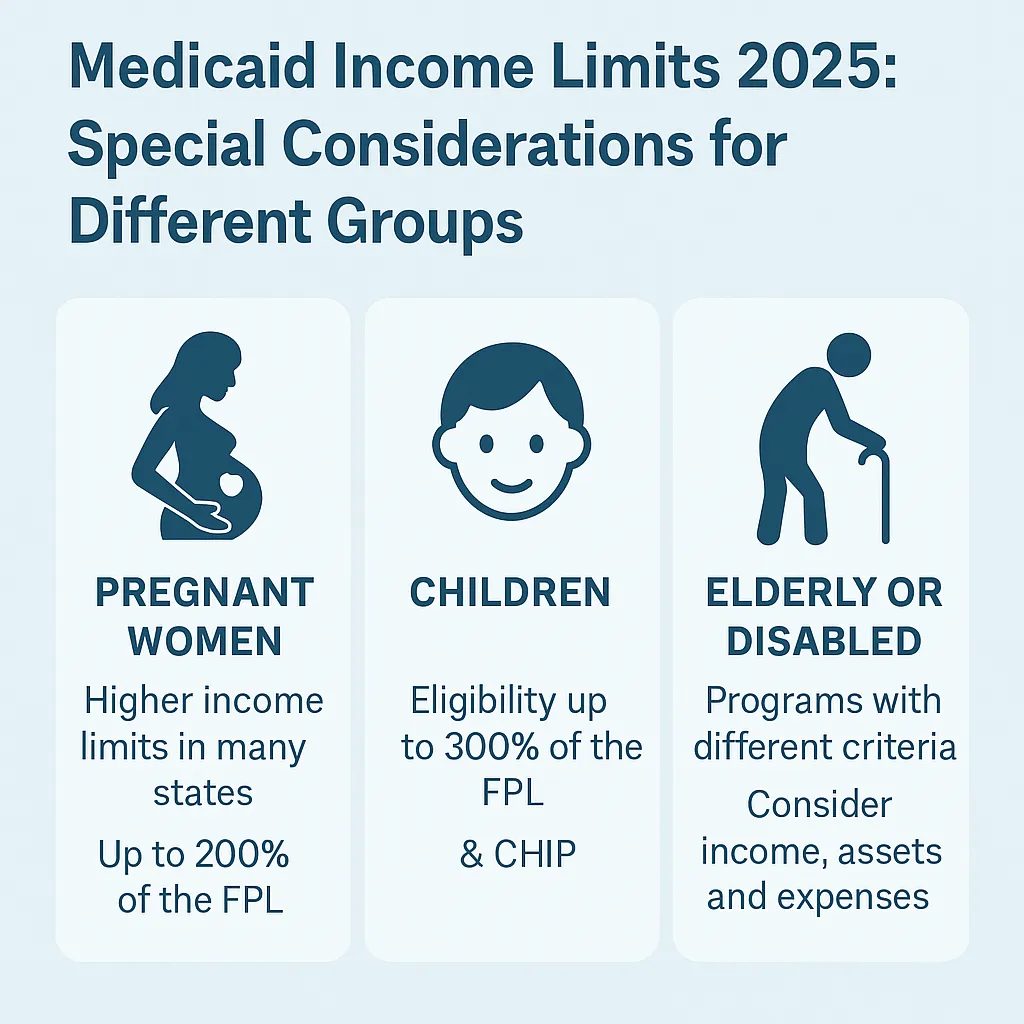 Medicaid Income Limits 2025: Special Considerations for Different Groups

PREGNANT WOMEN

Higher income limits in many states

Up to 200% of the FPL

CHILDREN

Eligibility up to 300% of the FPL

& CHIP

ELDERLY OR DISABLED

Programs with different criteria

Consider income, assets and expenses